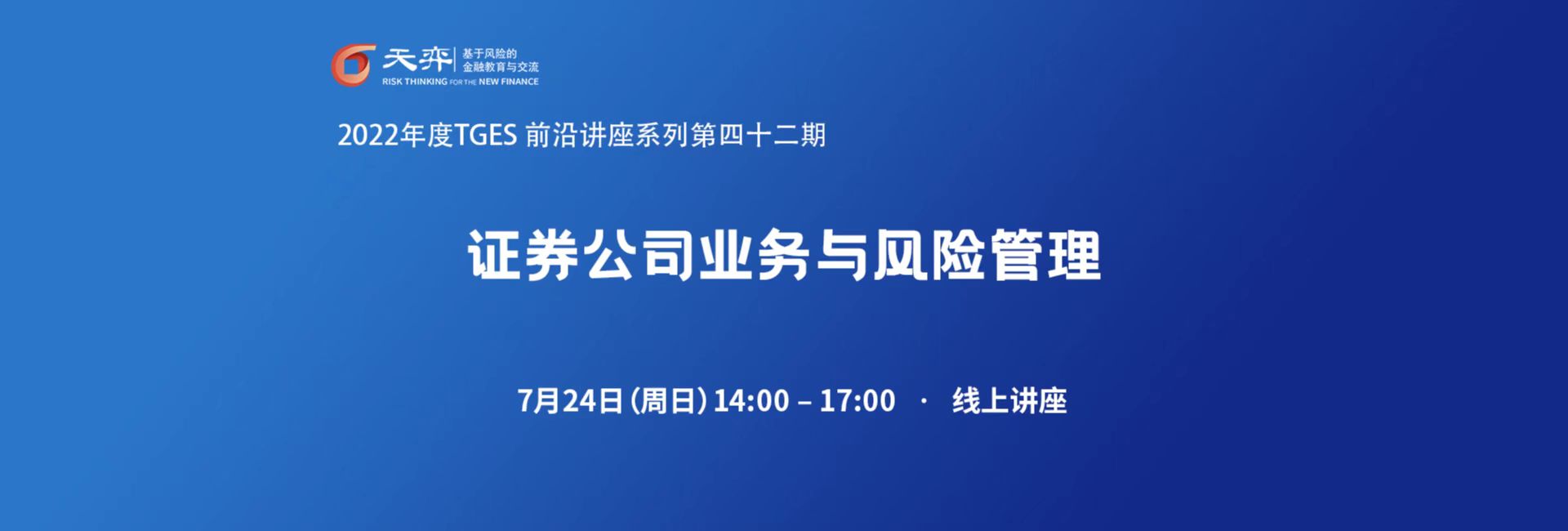 天弈
基于风险的
金融教育与交流
RISK THINKING FOR THE NEW FINANCE

2022年度TGES 前沿讲座系列第四十二期

证券公司业务与风险管理

7月24日 (周日) 14:00 – 17:00 · 线上讲座